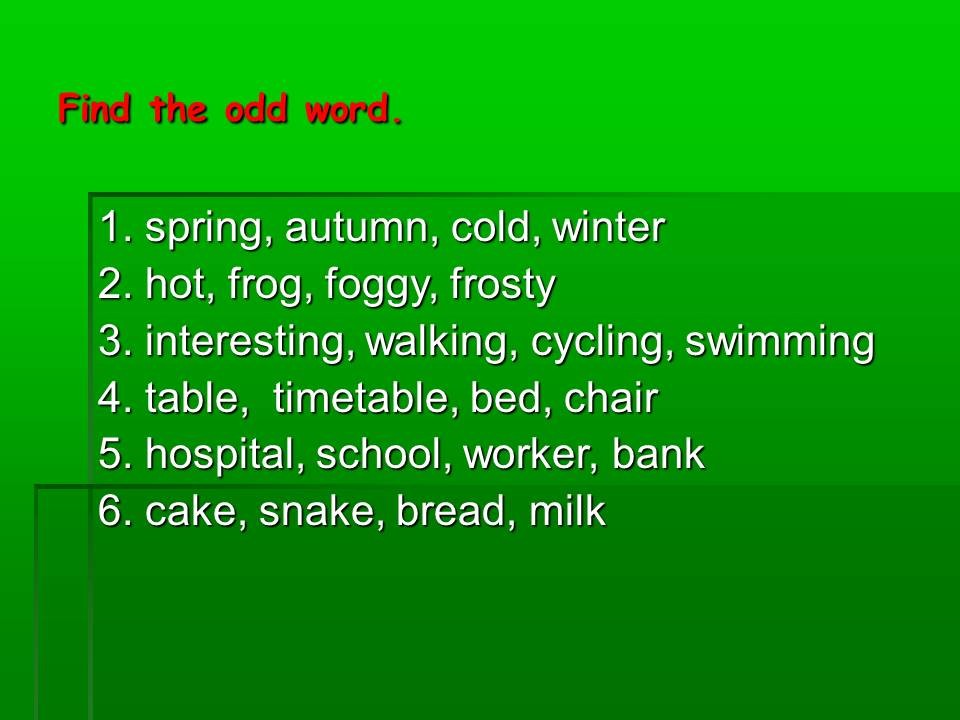 Find the odd word.

1. spring, autumn, cold, winter
2. hot, frog, foggy, frosty
3. interesting, walking, cycling, swimming
4. table, timetable, bed, chair
5. hospital, school, worker, bank
6. cake, snake, bread, milk